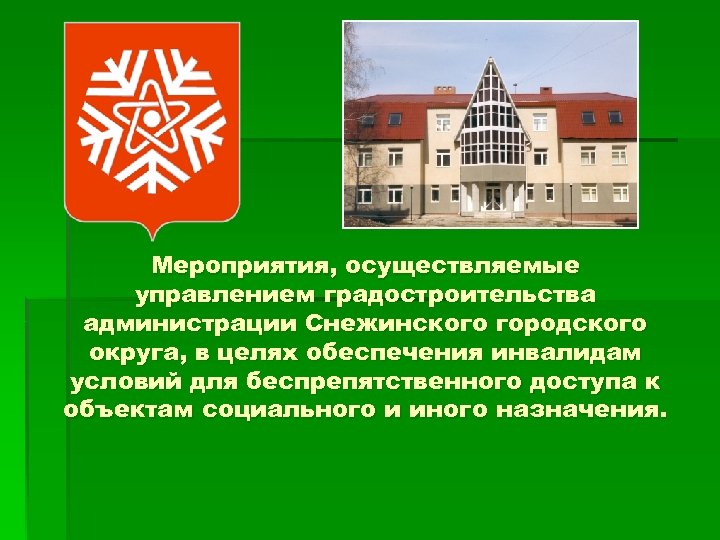 Мероприятия, осуществляемые управлением градостроительства администрации Снежинского городского округа, в целях обеспечения инвалидам условий для беспрепятственного доступа к объектам социального и иного назначения.